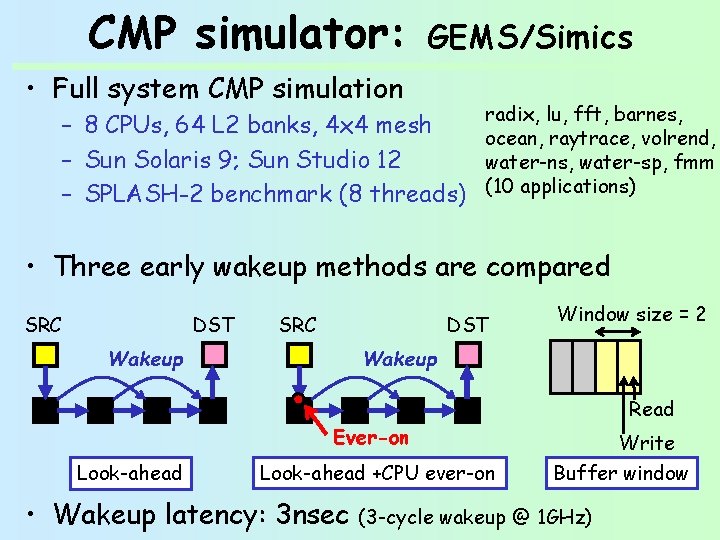 CMP simulator: GEMS/Simics

• Full system CMP simulation
– 8 CPUs, 64 L2 banks, 4x4 mesh
– Sun Solaris 9; Sun Studio 12
– SPLASH-2 benchmark (8 threads)

radix, lu, fft, barnes, ocean, raytrace, volrend, water-ns, water-sp, fmm (10 applications)

• Three early wakeup methods are compared

SRC
DST
Wakeup
Look-ahead

SRC
DST
Wakeup
Ever-on
Look-ahead +CPU ever-on

Window size = 2
Read
Write
Buffer window

• Wakeup latency: 3nsec (3-cycle wakeup @ 1GHz)